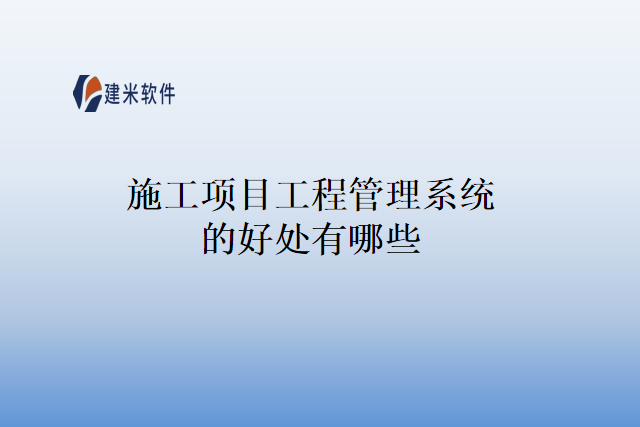 建米软件

施工项目工程管理系统的好处有哪些